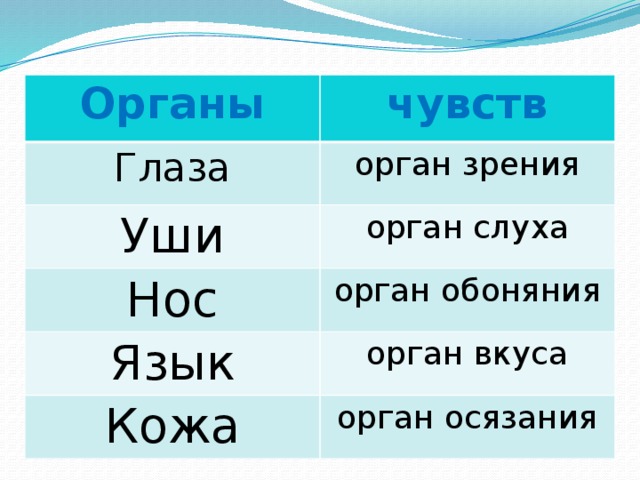 | Органы | чувств |
|---|---|
| Глаза | орган зрения |
| Уши | орган слуха |
| Нос | орган обоняния |
| Язык | орган вкуса |
| Кожа | орган осязания |